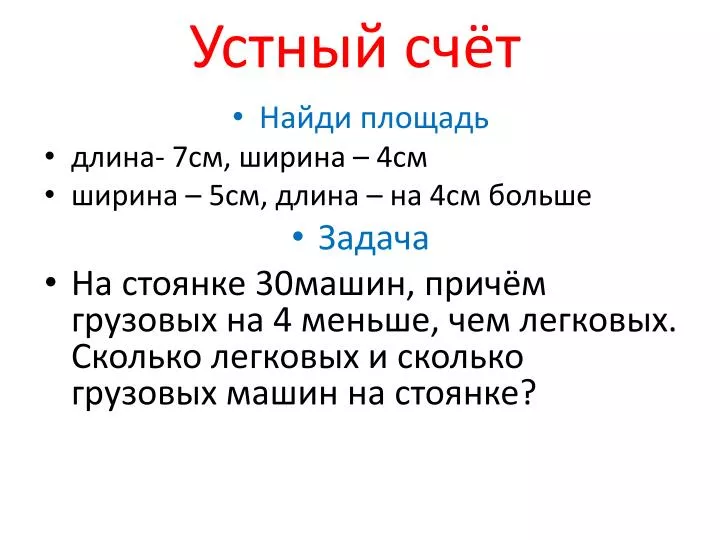 Устный счёт

• Найди площадь
• длина- 7см, ширина – 4см
• ширина – 5см, длина – на 4см больше
• Задача
• На стоянке 30машин, причём грузовых на 4 меньше, чем легковых. Сколько легковых и сколько грузовых машин на стоянке?